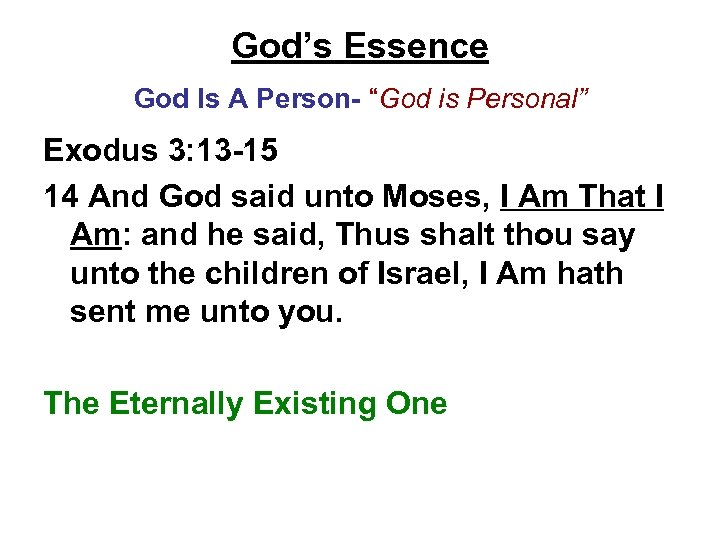 God’s Essence

God Is A Person- “God is Personal”

Exodus 3:13-15

14 And God said unto Moses, I Am That I Am: and he said, Thus shalt thou say unto the children of Israel, I Am hath sent me unto you.

The Eternally Existing One